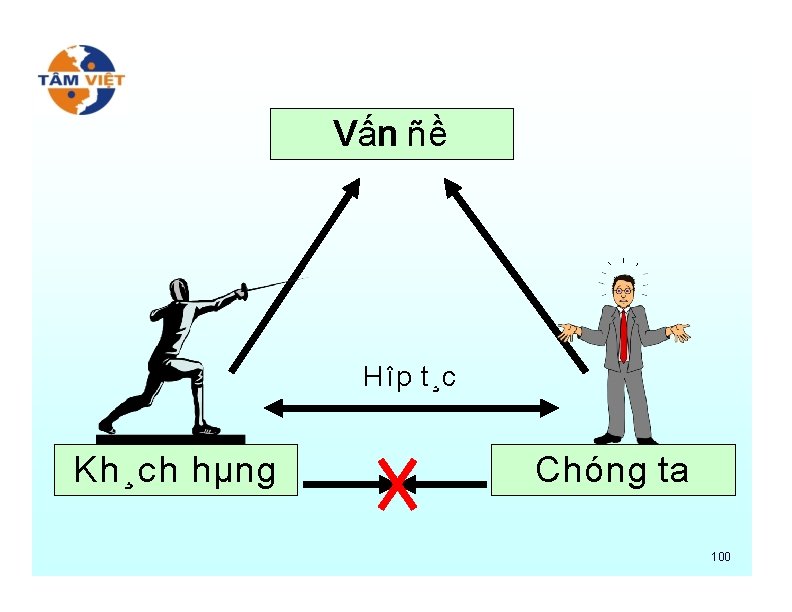 TÂM VIỆT

Vấn ñề

Hîp t¸c

Kh¸ch hµng

Chóng ta

100